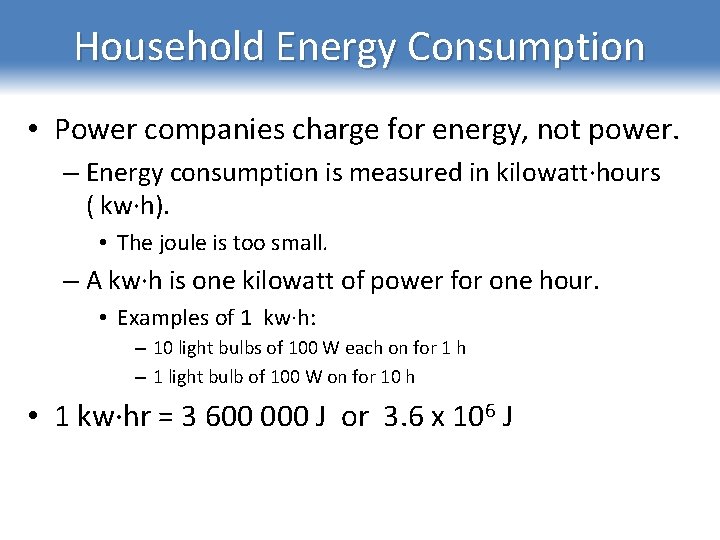 Household Energy Consumption

• Power companies charge for energy, not power.

– Energy consumption is measured in kilowatt·hours ( kw·h).

• The joule is too small.

– A kw·h is one kilowatt of power for one hour.

• Examples of 1 kw·h:

– 10 light bulbs of 100 W each on for 1 h

– 1 light bulb of 100 W on for 10 h

• 1 kw·hr = 3 600 000 J or $3.6 \times 10^6$ J